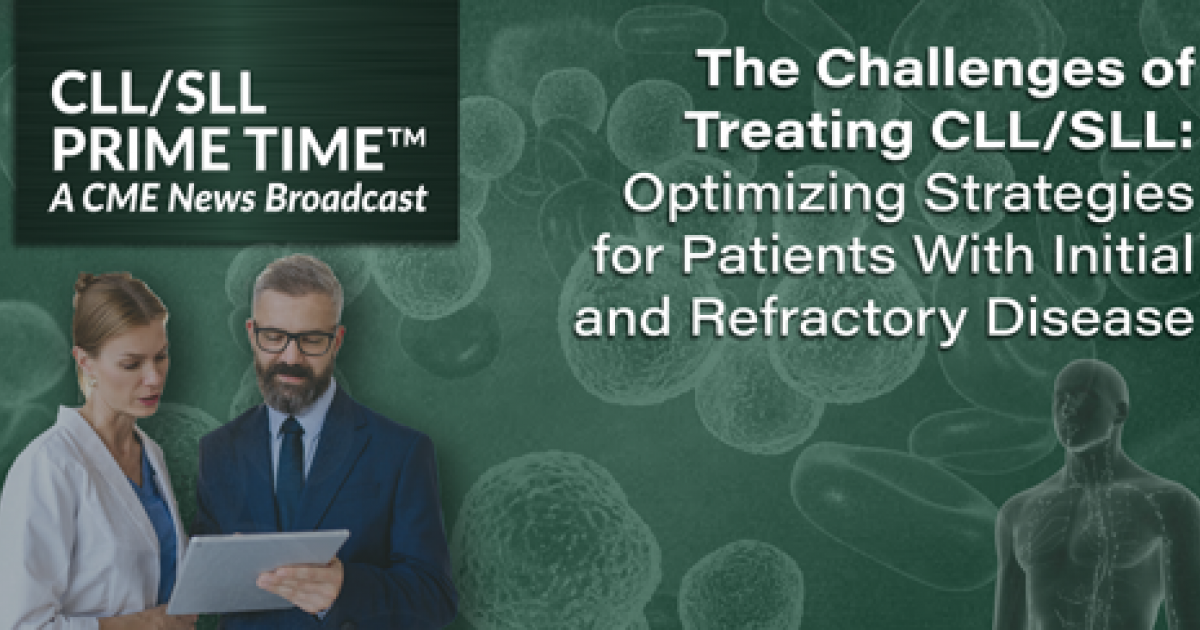 CLL/SLL PRIME TIME™
A CME News Broadcast

The Challenges of Treating CLL/SLL: Optimizing Strategies for Patients With Initial and Refractory Disease